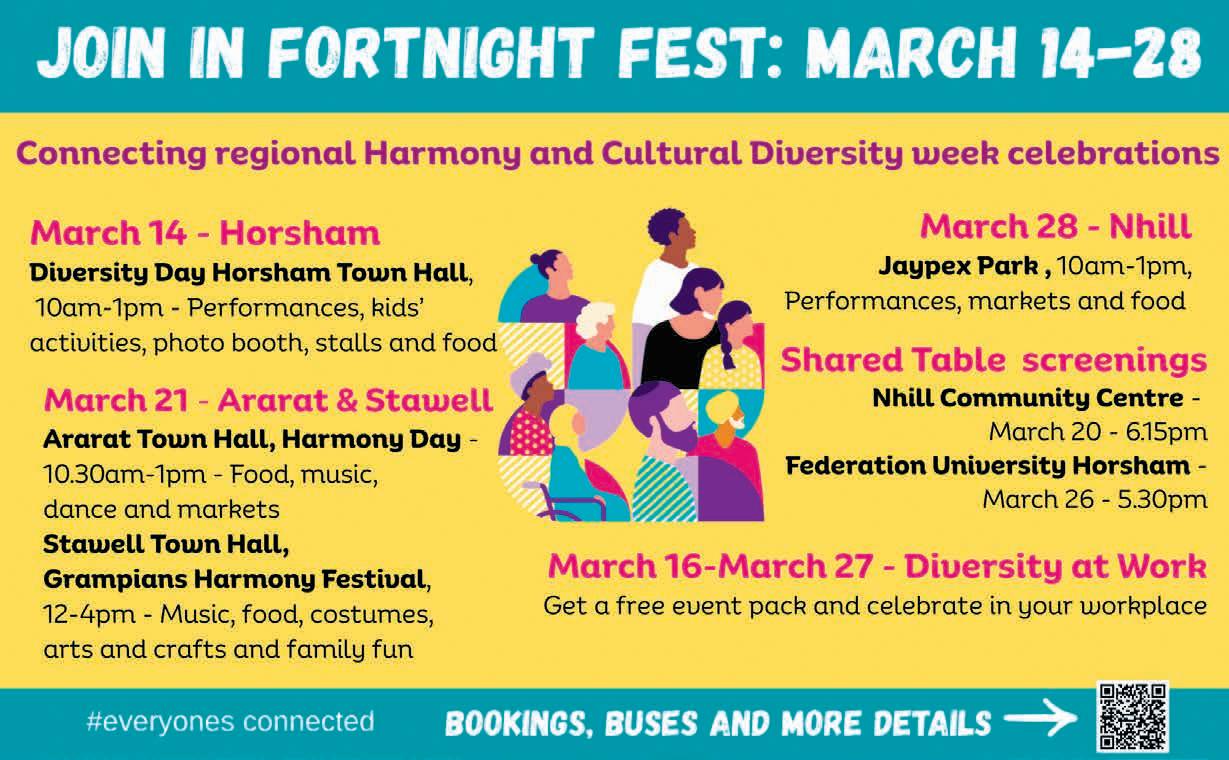 JOIN IN FORTNIGHT FEST: MARCH 14-28

Connecting regional Harmony and Cultural Diversity week celebrations

March 14 - Horsham
Diversity Day Horsham Town Hall, 10am-1pm - Performances, kids' activities, photo booth, stalls and food

March 21 - Ararat & Stawell
Ararat Town Hall, Harmony Day - 10.30am-1pm - Food, music, dance and markets
Stawell Town Hall, Grampians Harmony Festival, 12-4pm - Music, food, costumes, arts and crafts and family fun

March 28 - Nhill
Jaypex Park , 10am-1pm, Performances, markets and food

Shared Table screenings
Nhill Community Centre - March 20 - 6.15pm
Federation University Horsham - March 26 - 5.30pm

March 16-March 27 - Diversity at Work
Get a free event pack and celebrate in your workplace

#everyones connected

BOOKINGS, BUSES AND MORE DETAILS